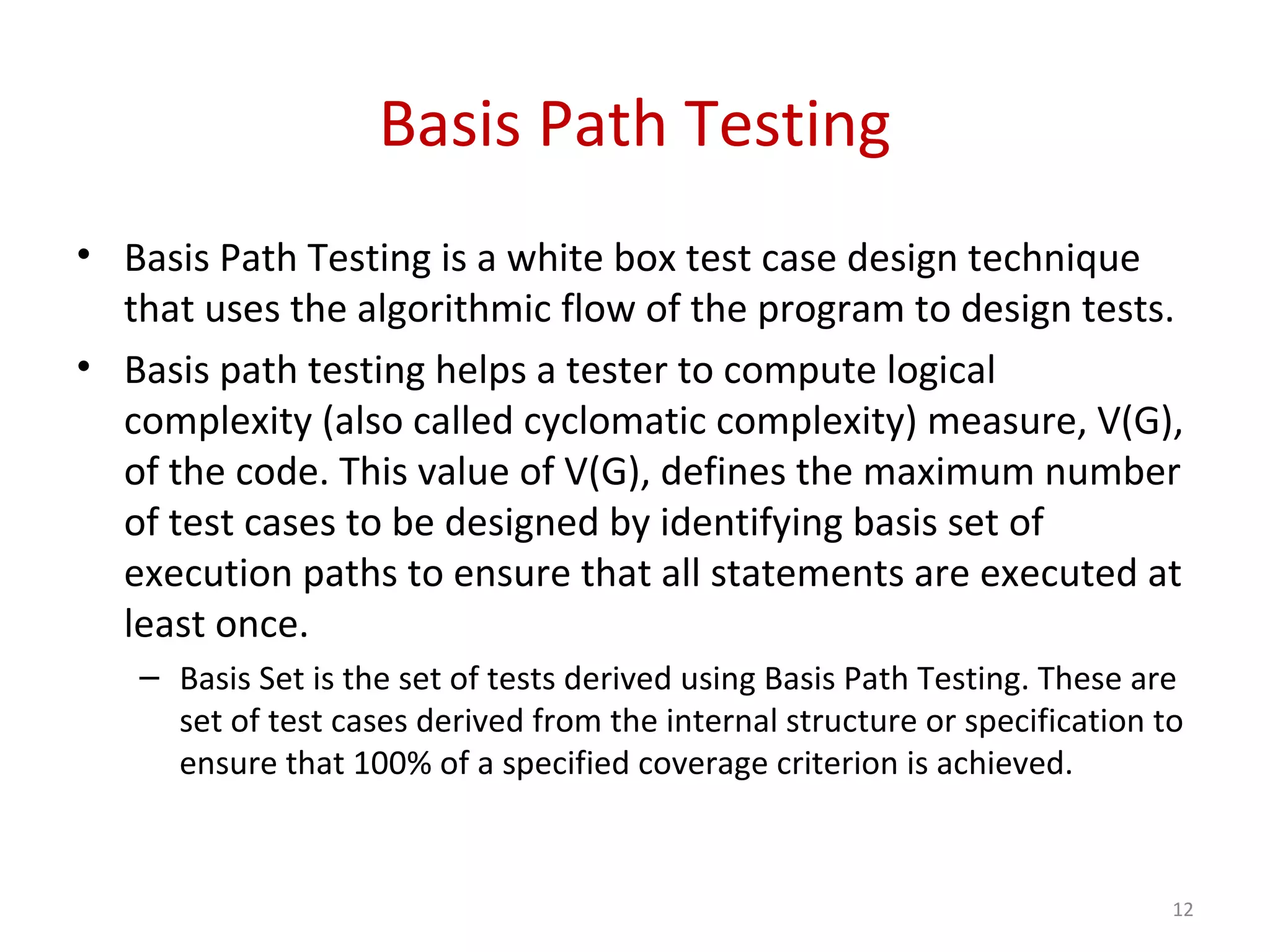 Basis Path Testing

• Basis Path Testing is a white box test case design technique that uses the algorithmic flow of the program to design tests.

• Basis path testing helps a tester to compute logical complexity (also called cyclomatic complexity) measure, V(G), of the code. This value of V(G), defines the maximum number of test cases to be designed by identifying basis set of execution paths to ensure that all statements are executed at least once.

– Basis Set is the set of tests derived using Basis Path Testing. These are set of test cases derived from the internal structure or specification to ensure that 100% of a specified coverage criterion is achieved.

12